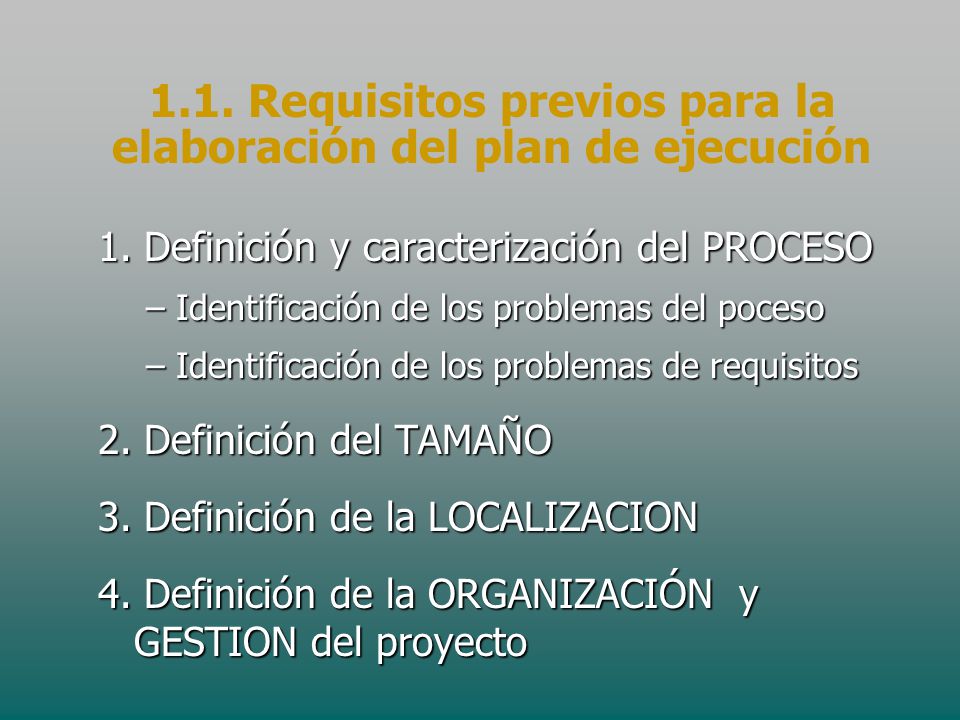 1.1. Requisitos previos para la elaboración del plan de ejecución

1. Definición y caracterización del PROCESO

– Identificación de los problemas del poceso

– Identificación de los problemas de requisitos

2. Definición del TAMAÑO

3. Definición de la LOCALIZACION

4. Definición de la ORGANIZACIÓN y GESTION del proyecto